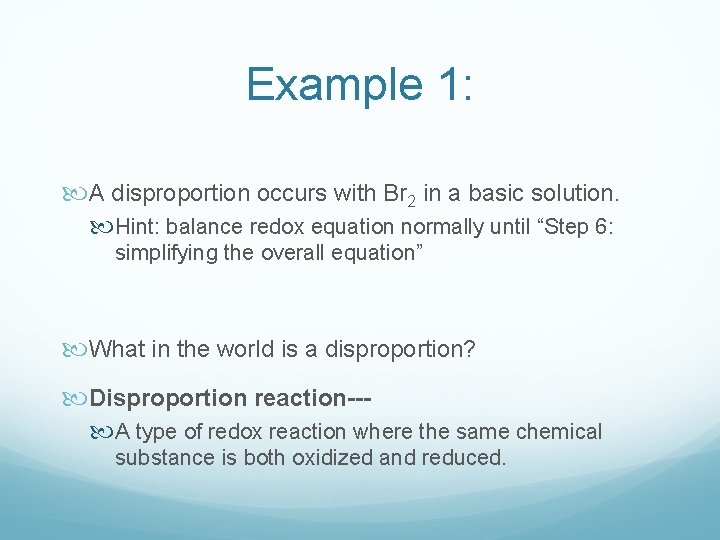 Example 1:

A disproportion occurs with $Br_2$ in a basic solution.

Hint: balance redox equation normally until “Step 6: simplifying the overall equation”

What in the world is a disproportion?

Disproportion reaction---

A type of redox reaction where the same chemical substance is both oxidized and reduced.